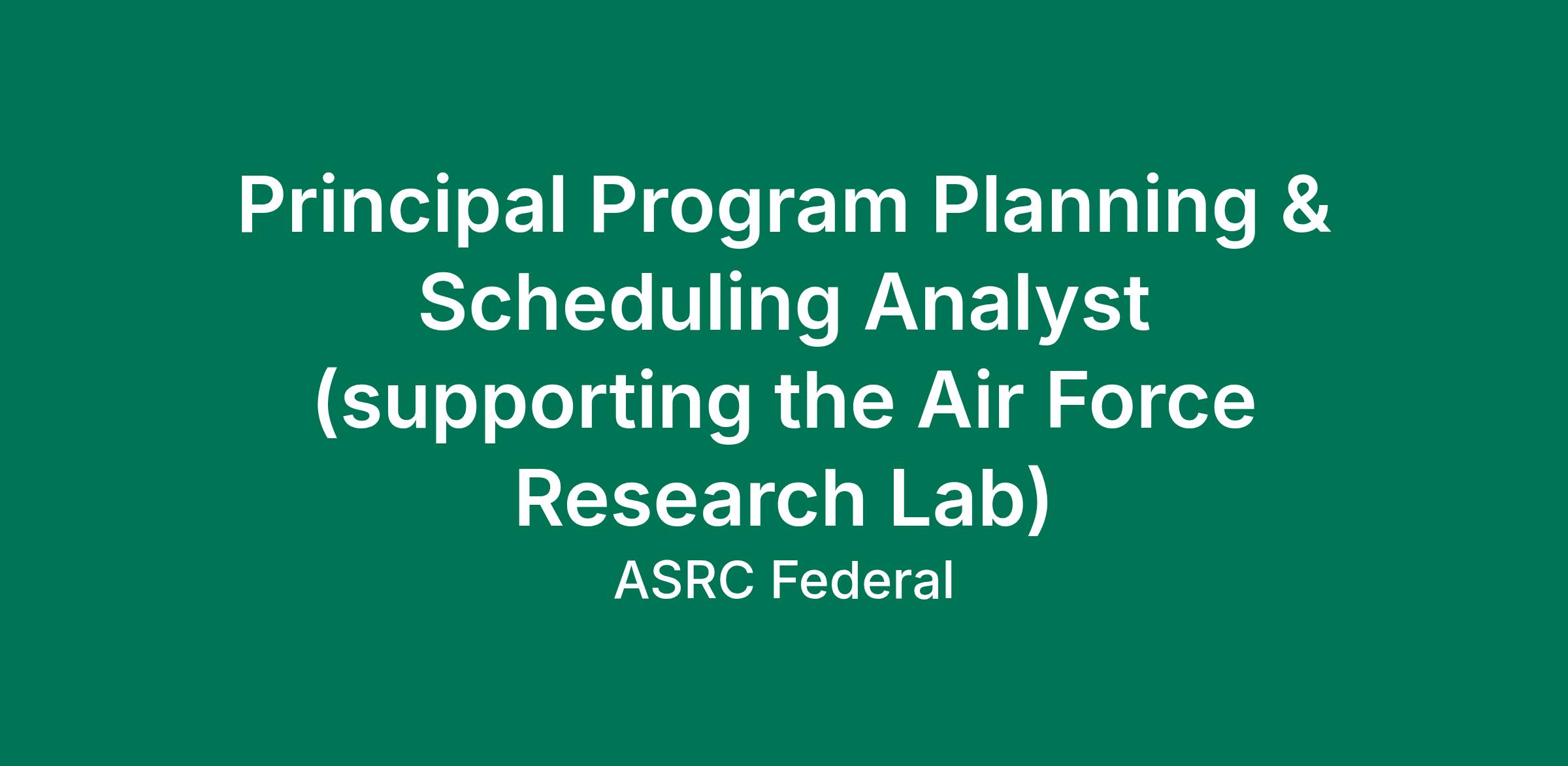 Principal Program Planning & Scheduling Analyst (supporting the Air Force Research Lab)

ASRC Federal